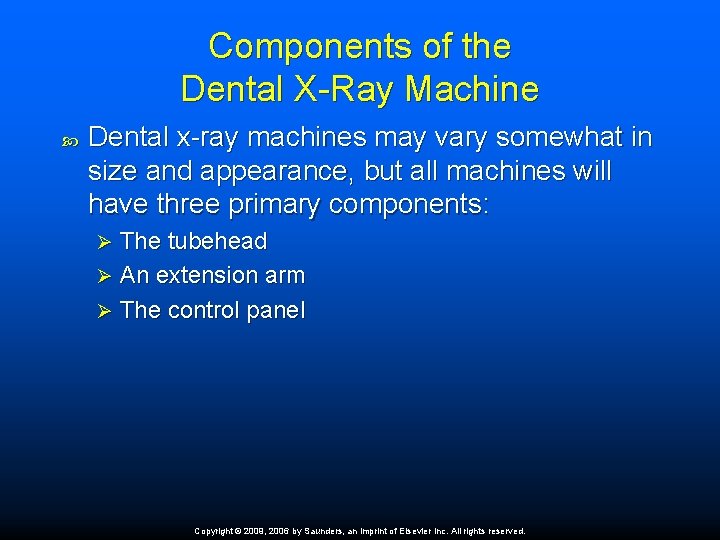 Components of the Dental X-Ray Machine

Dental x-ray machines may vary somewhat in size and appearance, but all machines will have three primary components:

The tubehead

An extension arm

The control panel

Copyright © 2009, 2006 by Saunders, an imprint of Elsevier Inc. All rights reserved.